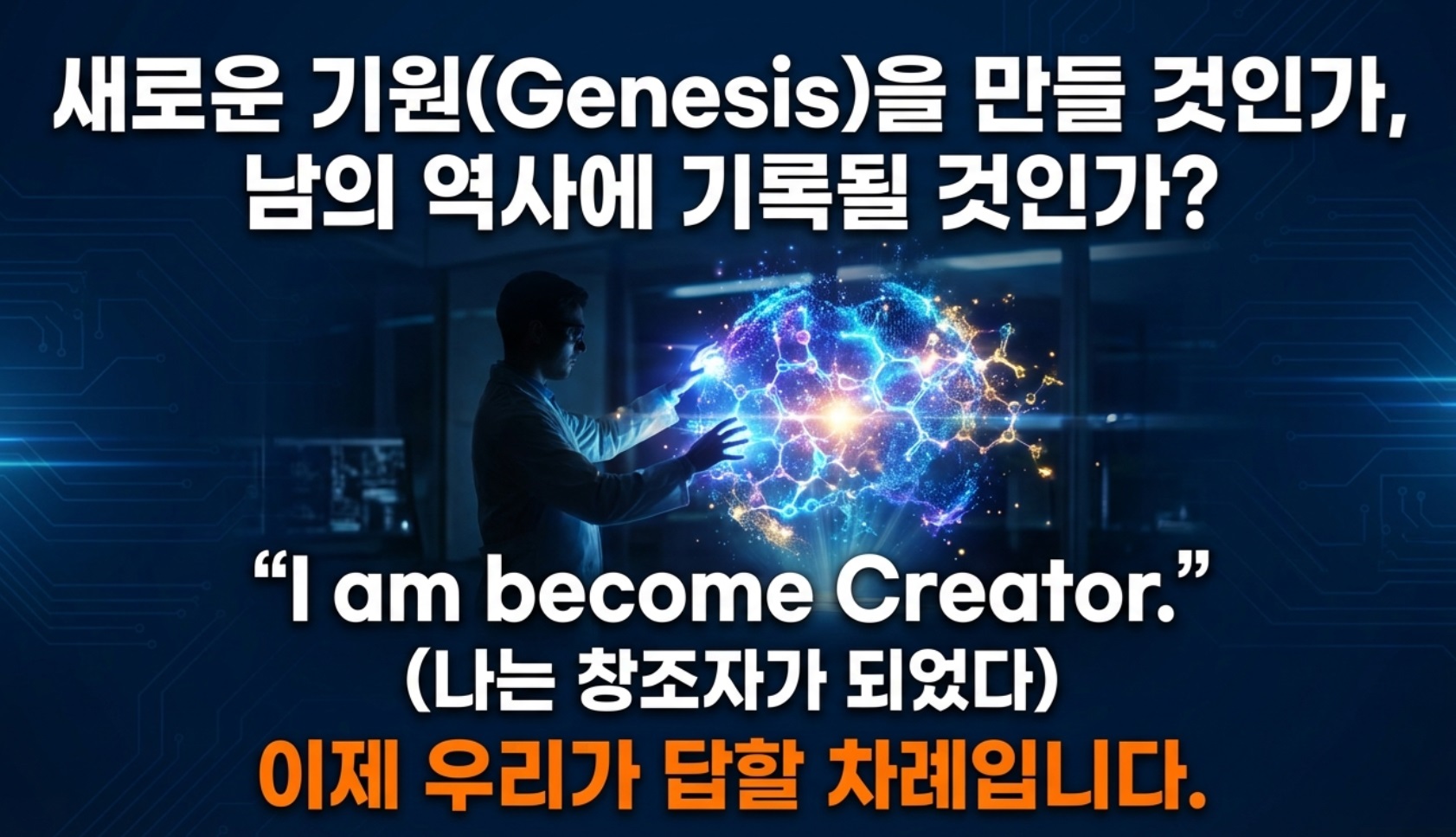 새로운 기원(Genesis)을 만들 것인가,
남의 역사에 기록될 것인가?

“I am become Creator.”
(나는 창조자가 되었다)

이제 우리가 답할 차례입니다.